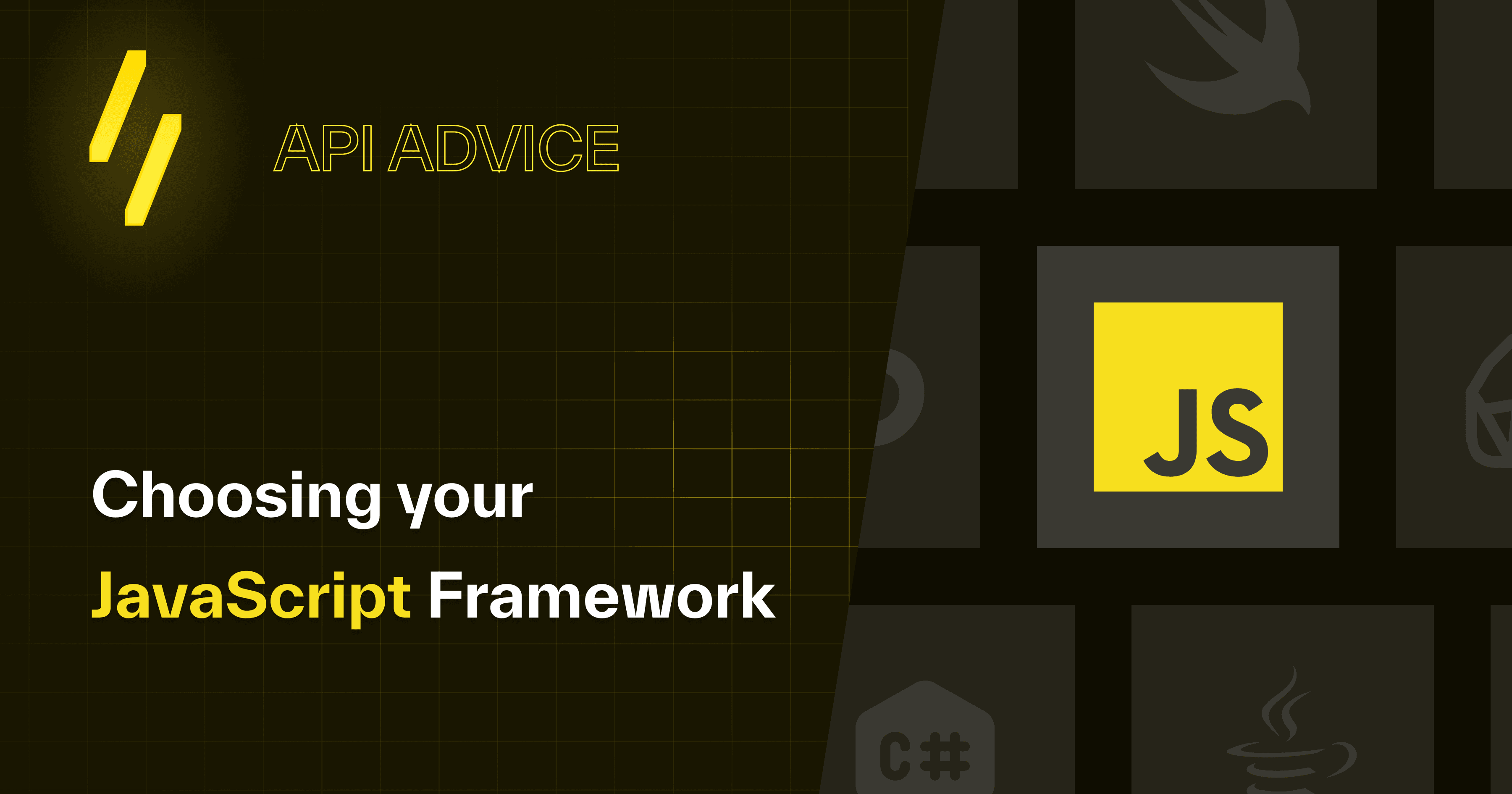 API ADVICE

Choosing your JavaScript Framework

JS

C#